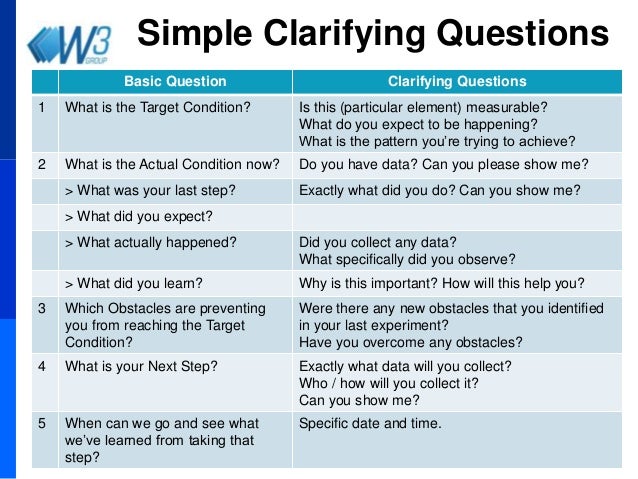 W3 GROUP

Simple Clarifying Questions

| | Basic Question | Clarifying Questions |
|---|---|---|
| 1 | What is the Target Condition? | Is this (particular element) measurable? What do you expect to be happening? What is the pattern you're trying to achieve? |
| 2 | What is the Actual Condition now? | Do you have data? Can you please show me? |
| | > What was your last step? | Exactly what did you do? Can you show me? |
| | > What did you expect? | |
| | > What actually happened? | Did you collect any data? What specifically did you observe? |
| | > What did you learn? | Why is this important? How will this help you? |
| 3 | Which Obstacles are preventing you from reaching the Target Condition? | Were there any new obstacles that you identified in your last experiment? Have you overcome any obstacles? |
| 4 | What is your Next Step? | Exactly what data will you collect? Who / how will you collect it? Can you show me? |
| 5 | When can we go and see what we've learned from taking that step? | Specific date and time. |